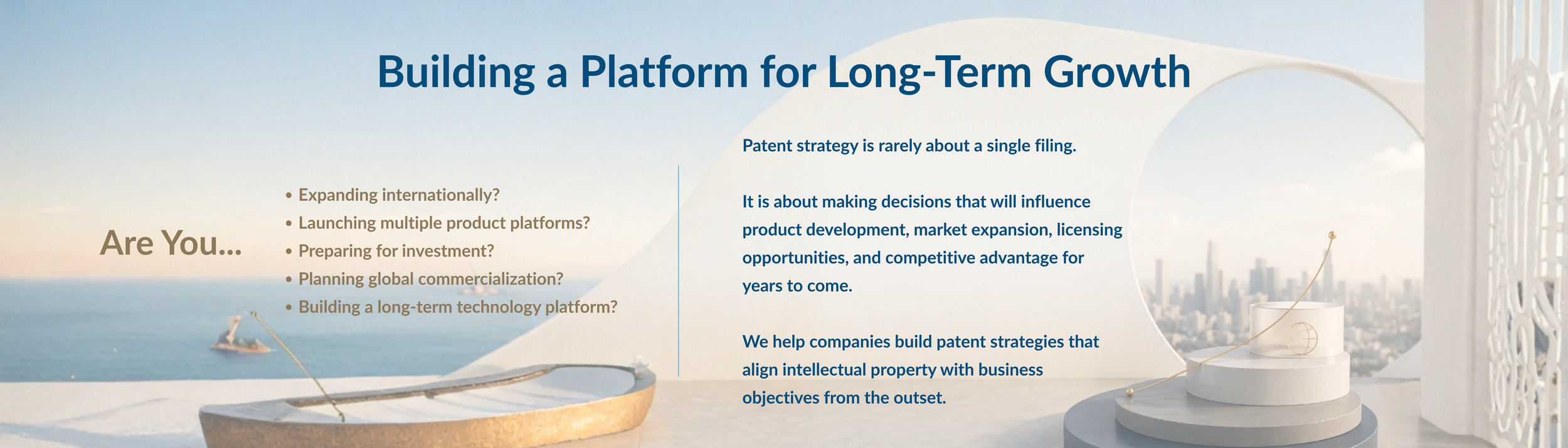 Building a Platform for Long-Term Growth

Are You...

• Expanding internationally?
• Launching multiple product platforms?
• Preparing for investment?
• Planning global commercialization?
• Building a long-term technology platform?

Patent strategy is rarely about a single filing.

It is about making decisions that will influence product development, market expansion, licensing opportunities, and competitive advantage for years to come.

We help companies build patent strategies that align intellectual property with business objectives from the outset.